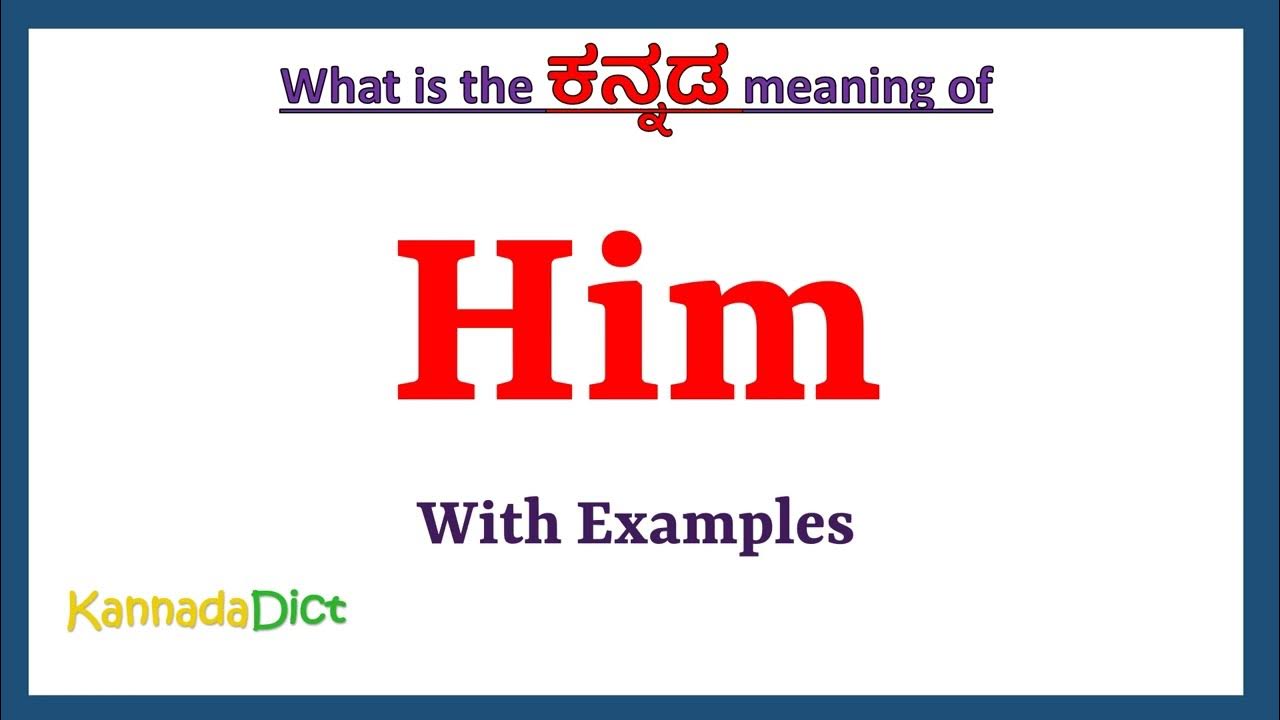 What is the ಕನ್ನಡ meaning of

Him

With Examples

KannadaDict